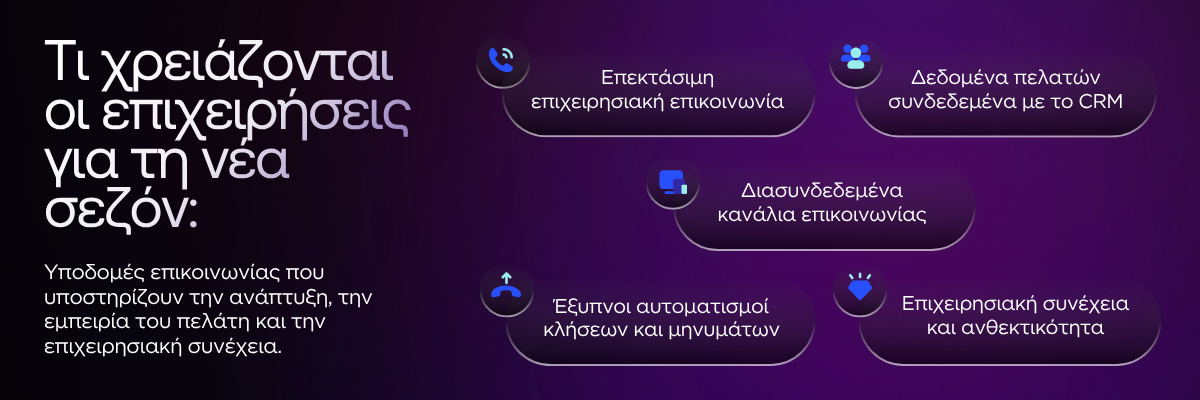 Τι χρειάζονται οι επιχειρήσεις για τη νέα σεζόν:

Υποδομές επικοινωνίας που υποστηρίζουν την ανάπτυξη, την εμπειρία του πελάτη και την επιχειρησιακή συνέχεια.

Επεκτάσιμη επιχειρησιακή επικοινωνία

Δεδομένα πελατών συνδεδεμένα με το CRM

Διασυνδεδεμένα κανάλια επικοινωνίας

Έξυπνοι αυτοματισμοί κλήσεων και μηνυμάτων

Επιχειρησιακή συνέχεια και ανθεκτικότητα